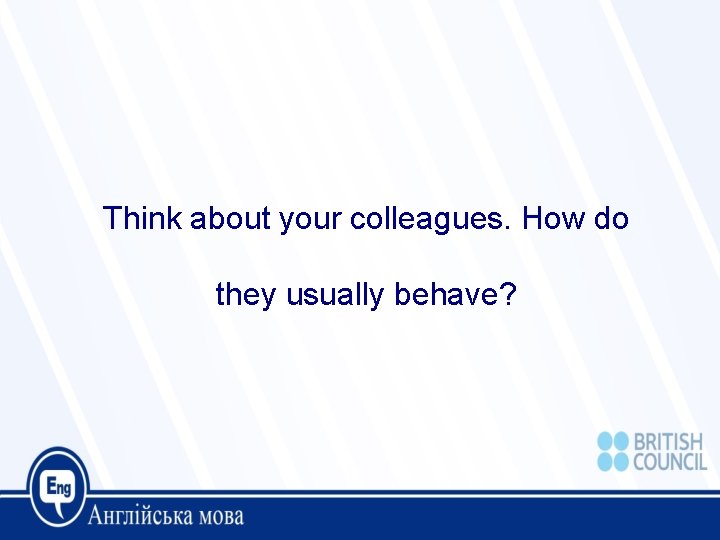 Think about your colleagues. How do they usually behave?

BRITISH COUNCIL

Eng

Англійська мова